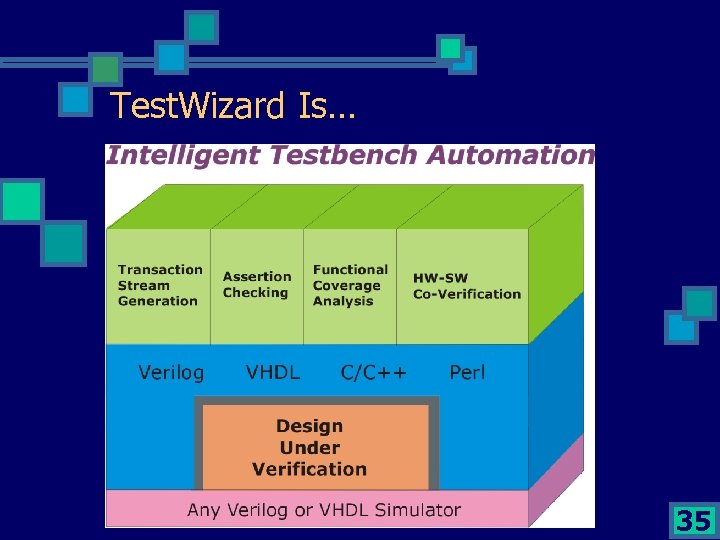 TestWizard Is…

Intelligent Testbench Automation

Transaction Stream Generation

Assertion Checking

Functional Coverage Analysis

HW-SW Co-Verification

Verilog VHDL C/C++ Perl

Design Under Verification

Any Verilog or VHDL Simulator

35